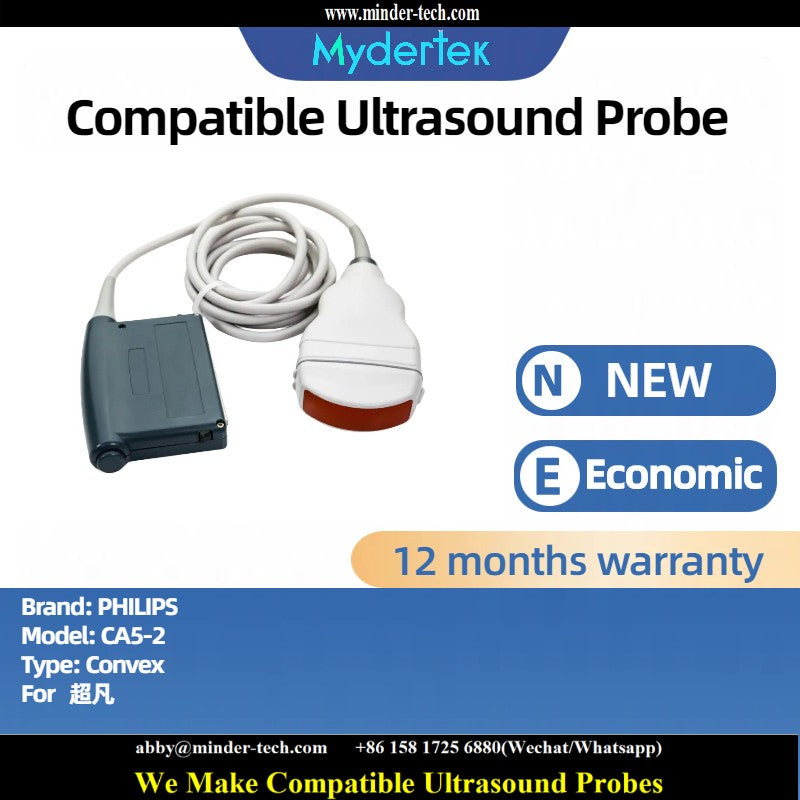 www.minder-tech.com

Mydertek

Compatible Ultrasound Probe

N NEW

E Economic

12 months warranty

Brand: PHILIPS
Model: CA5-2
Type: Convex
For 超凡

abby@minder-tech.com +86 158 1725 6880(Wechat/Whatsapp)

We Make Compatible Ultrasound Probes